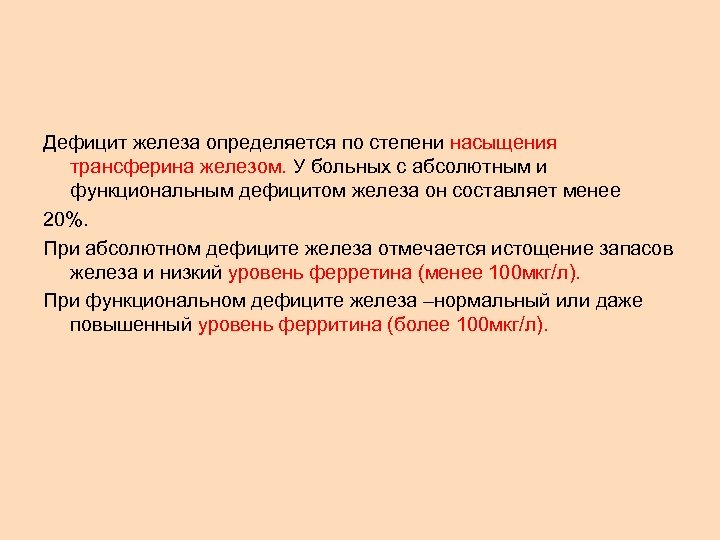 Дефицит железа определяется по степени насыщения трансферина железом. У больных с абсолютным и функциональным дефицитом железа он составляет менее

20%.

При абсолютном дефиците железа отмечается истощение запасов железа и низкий уровень ферретина (менее 100мкг/л).

При функциональном дефиците железа –нормальный или даже повышенный уровень ферритина (более 100мкг/л).